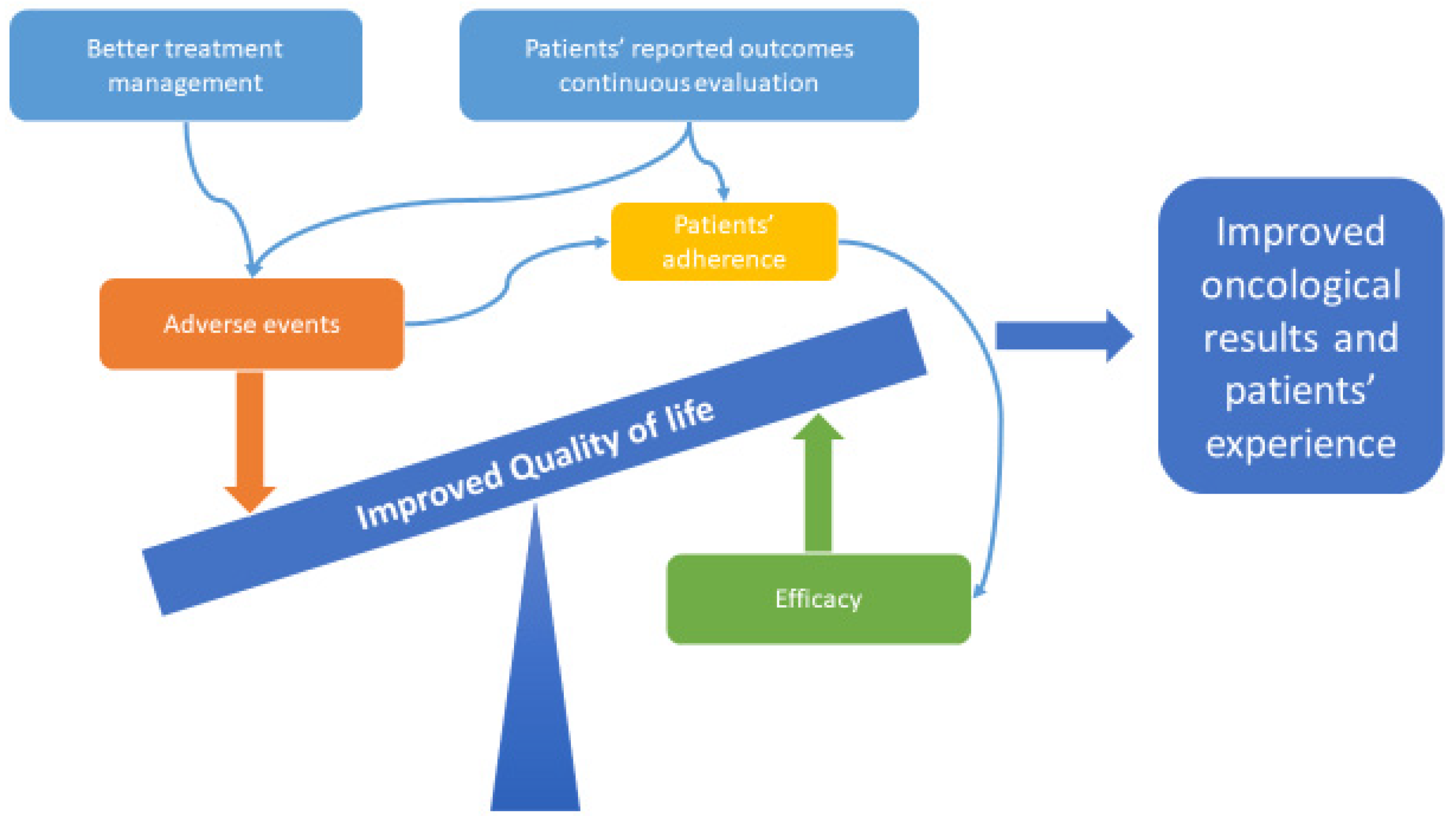 Better treatment management

Patients' reported outcomes continuous evaluation

Patients' adherence

Adverse events

Improved Quality of life

Efficacy

Improved oncological results and patients' experience